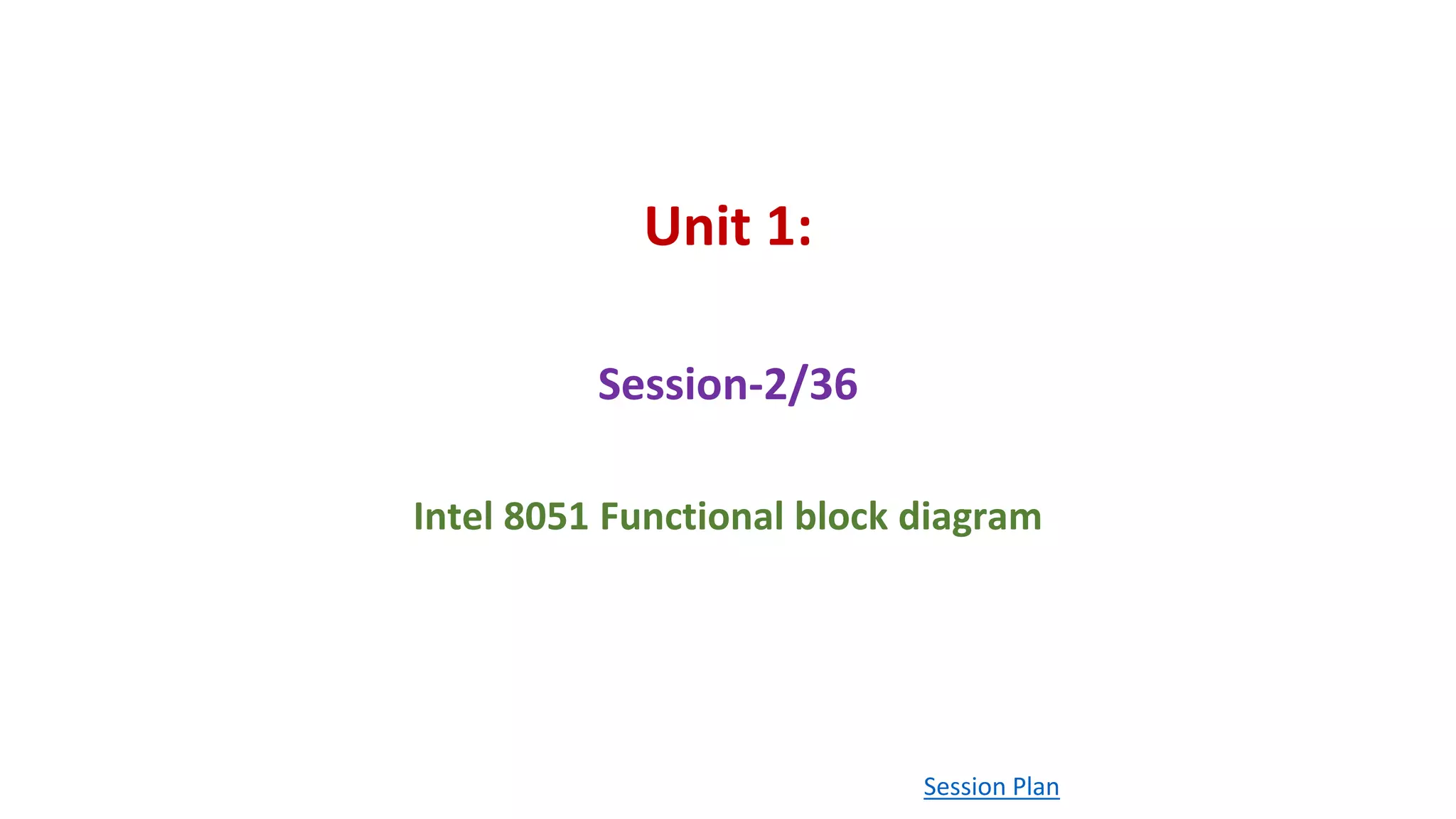 Unit 1:

Session-2/36

Intel 8051 Functional block diagram

Session Plan